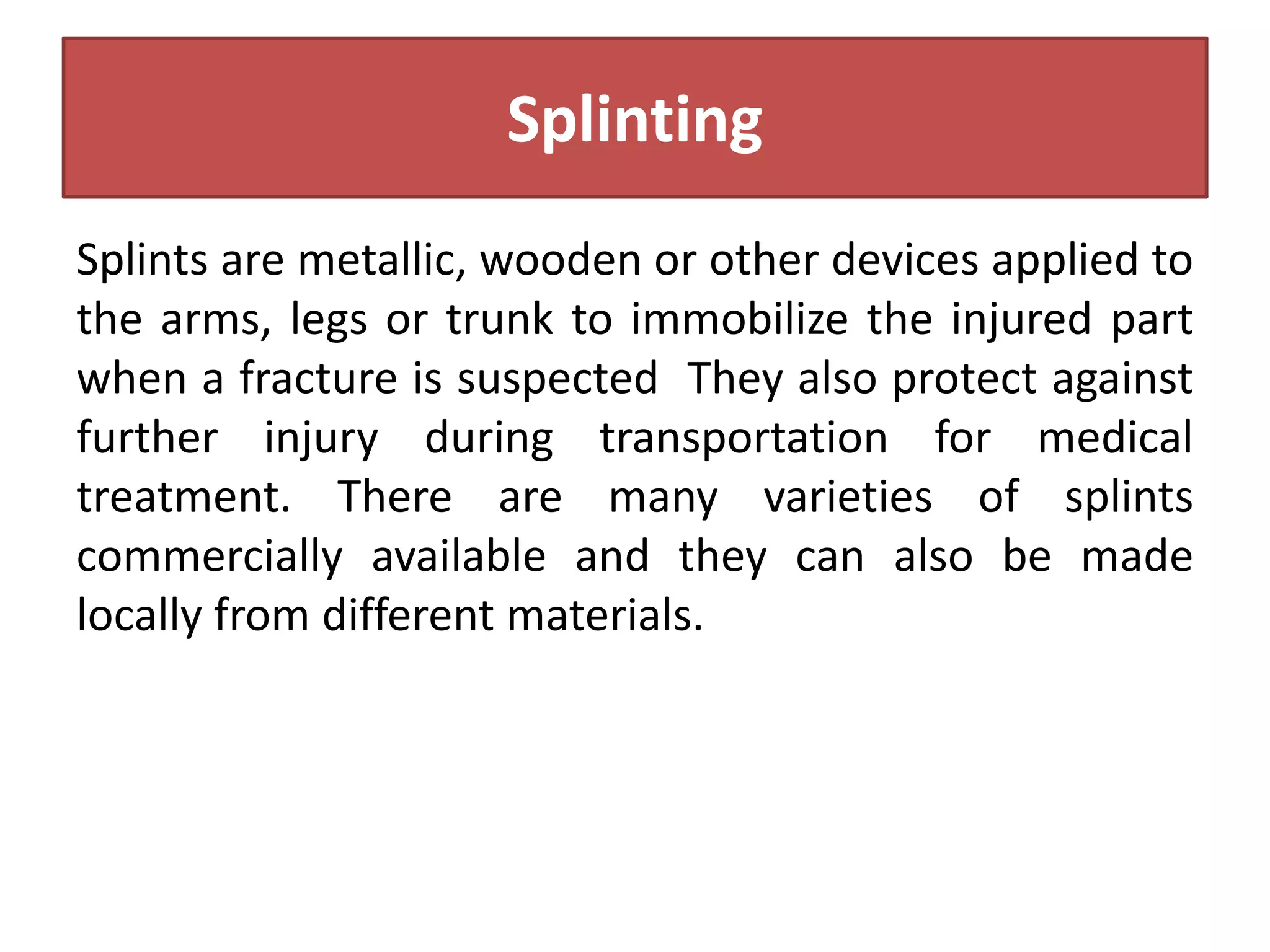 Splinting

Splints are metallic, wooden or other devices applied to the arms, legs or trunk to immobilize the injured part when a fracture is suspected  They also protect against further injury during transportation for medical treatment. There are many varieties of splints commercially available and they can also be made locally from different materials.